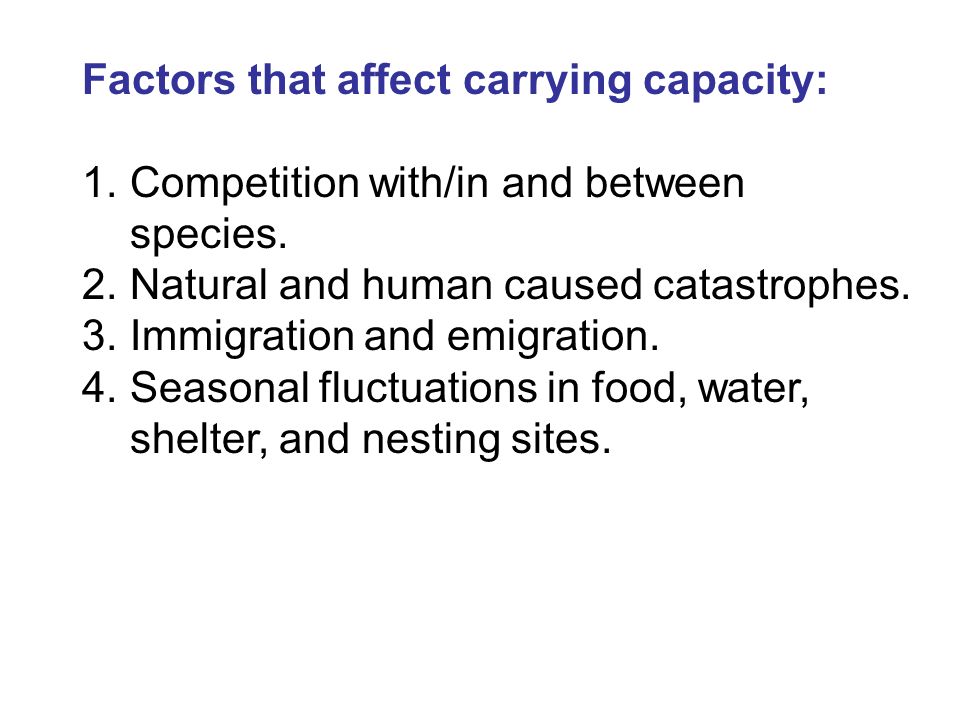 Factors that affect carrying capacity:

1. Competition with/in and between species.
2. Natural and human caused catastrophes.
3. Immigration and emigration.
4. Seasonal fluctuations in food, water, shelter, and nesting sites.